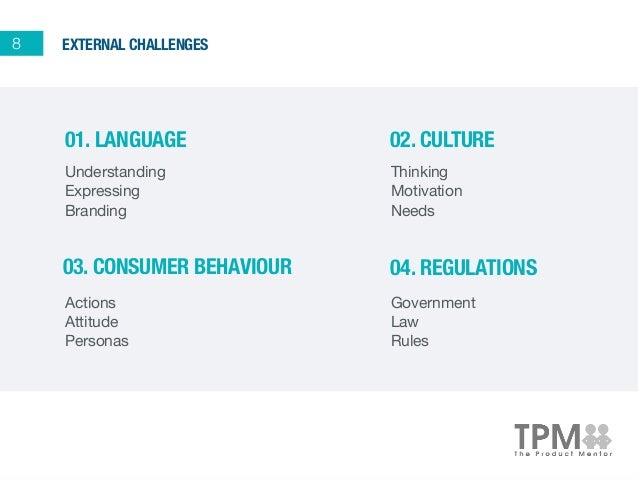 8

EXTERNAL CHALLENGES

01. LANGUAGE

Understanding
Expressing
Branding

02. CULTURE

Thinking
Motivation
Needs

03. CONSUMER BEHAVIOUR

Actions
Attitude
Personas

04. REGULATIONS

Government
Law
Rules

TPM
The Product Mentor